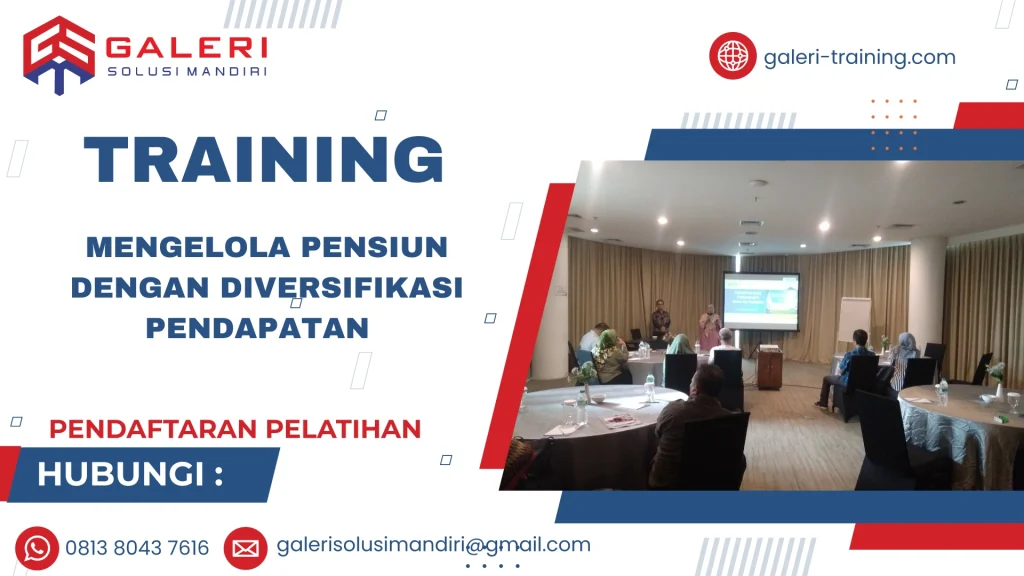 GALERI
SOLUSI MANDIRI

galeri-training.com

TRAINING

MENGELOLA PENSIUN DENGAN DIVERSIFIKASI PENDAPATAN

PENDAFTARAN PELATIHAN

HUBUNGI :

0813 8043 7616

galerisolusimandiri@gmail.com